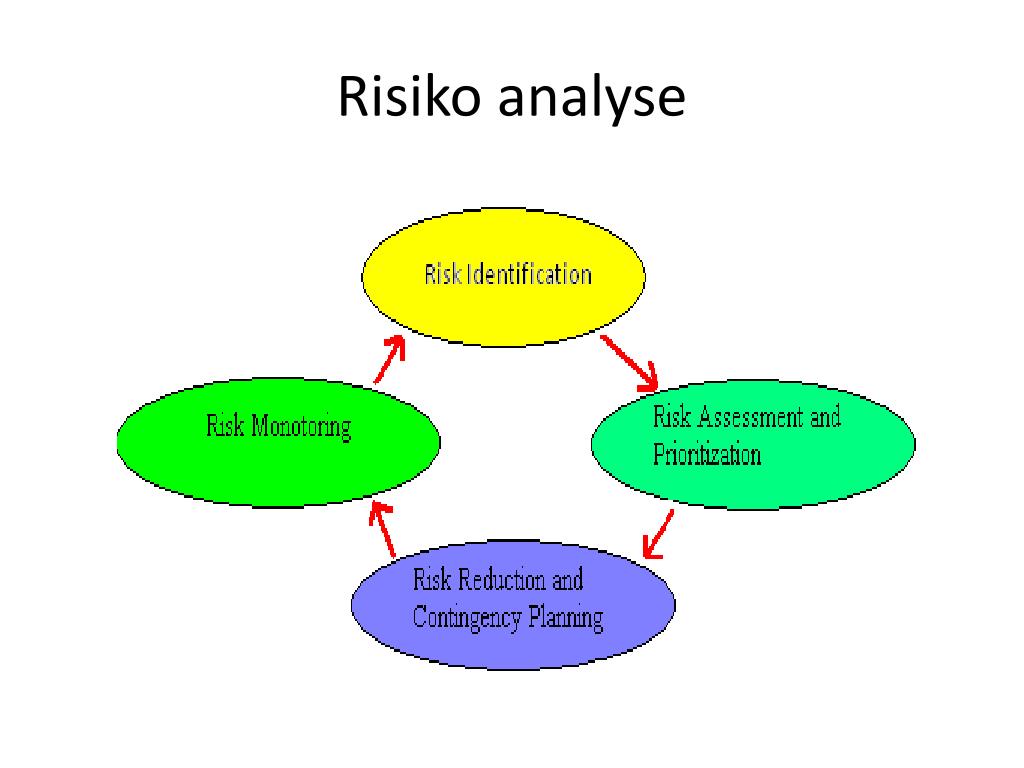 Risiko analyse

Risk Identification

Risk Assessment and Prioritization

Risk Reduction and Contingency Planning

Risk Monotoring